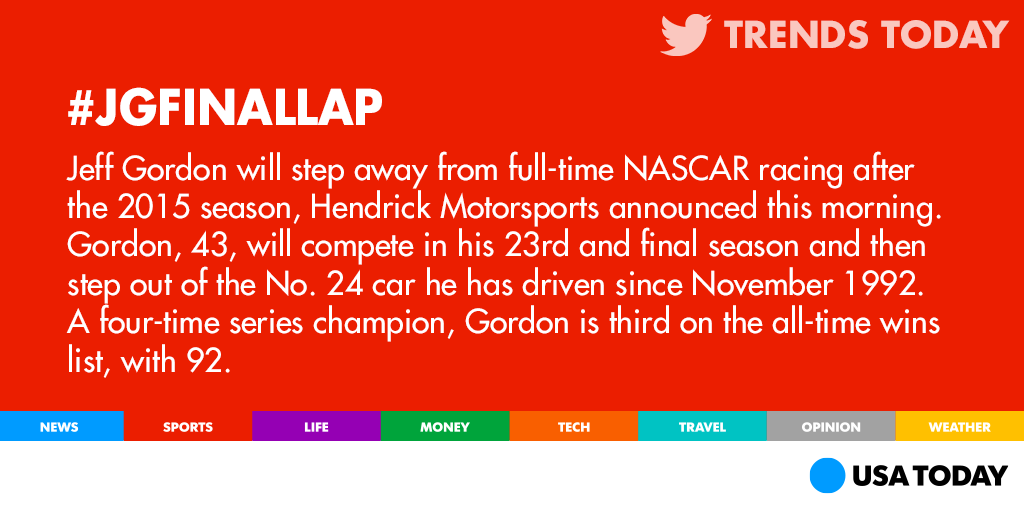 TRENDS TODAY

#JGFINALLAP

Jeff Gordon will step away from full-time NASCAR racing after the 2015 season, Hendrick Motorsports announced this morning. Gordon, 43, will compete in his 23rd and final season and then step out of the No. 24 car he has driven since November 1992. A four-time series champion, Gordon is third on the all-time wins list, with 92.

NEWS SPORTS LIFE MONEY TECH TRAVEL OPINION WEATHER

USA TODAY